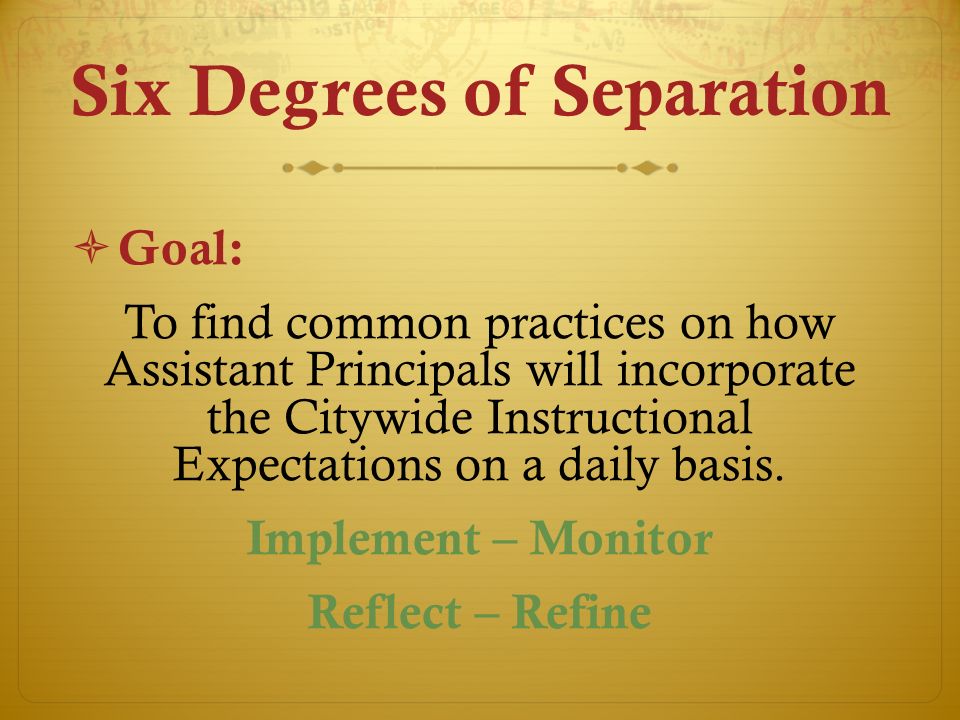 Six Degrees of Separation

Goal:

To find common practices on how Assistant Principals will incorporate the Citywide Instructional Expectations on a daily basis.

Implement – Monitor

Reflect – Refine